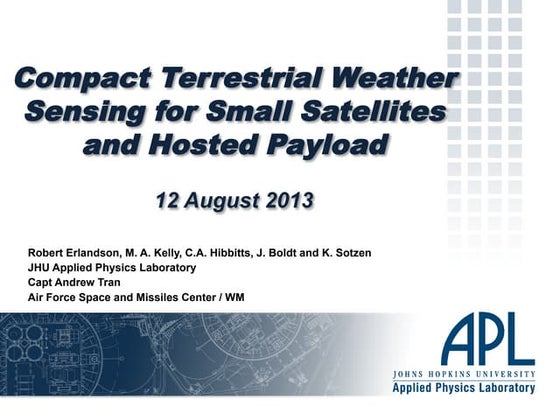 Compact Terrestrial Weather Sensing for Small Satellites and Hosted Payload

12 August 2013

Robert Erlandson, M. A. Kelly, C.A. Hibbitts, J. Boldt and K. Sotzen
JHU Applied Physics Laboratory
Capt Andrew Tran
Air Force Space and Missiles Center / WM

APL
JOHNS HOPKINS UNIVERSITY
Applied Physics Laboratory